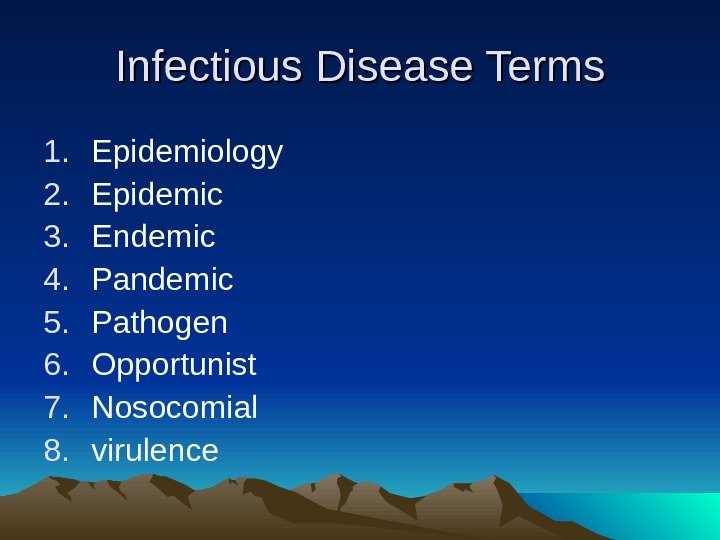 Infectious Disease Terms

1. Epidemiology
2. Epidemic
3. Endemic
4. Pandemic
5. Pathogen
6. Opportunist
7. Nosocomial
8. virulence